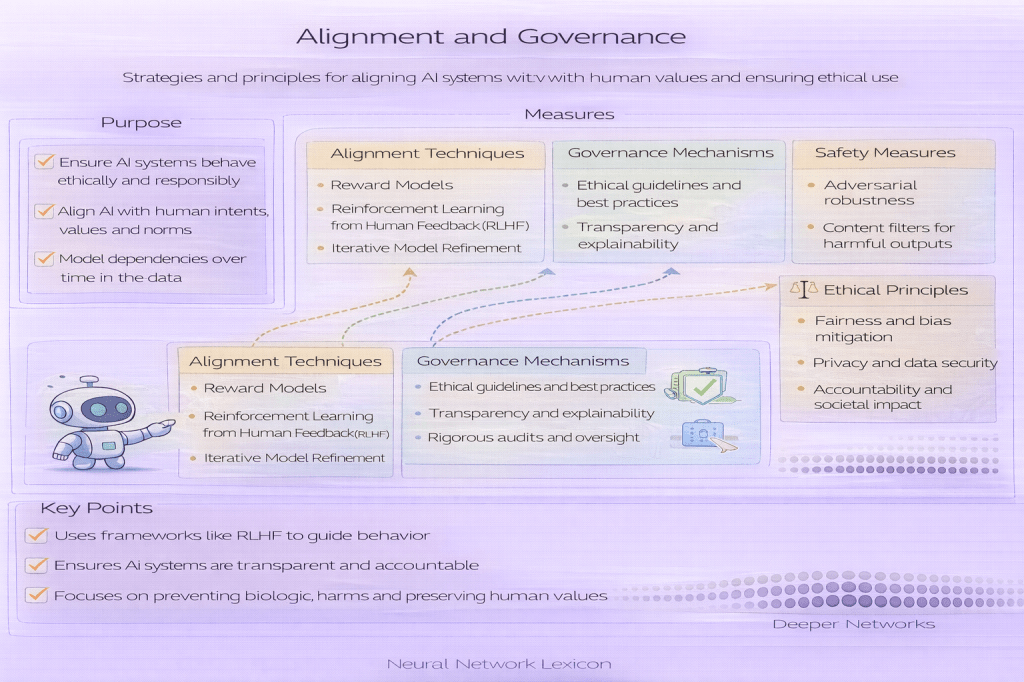 Alignment and Governance

Strategies and principles for aligning AI systems wit:v with human values and ensuring ethical use

Purpose

Ensure AI systems behave ethically and responsibly

Align AI with human intents, values and norms

Model dependencies over time in the data

Measures

Alignment Techniques

Reward Models

Reinforcement Learning from Human Feedback (RLHF)

Iterative Model Refinement

Governance Mechanisms

Ethical guidelines and best practices

Transparency and explainability

Safety Measures

Adversarial robustness

Content filters for harmful outputs

Ethical Principles

Fairness and bias mitigation

Privacy and data security

Accountability and societal impact

Alignment Techniques

Reward Models

Reinforcement Learning from Human Feedback(RLHF)

Iterative Model Refinement

Governance Mechanisms

Ethical guidelines and best practices

Transparency and explainability

Rigorous audits and oversight

Key Points

Uses frameworks like RLHF to guide behavior

Ensures Ai systems are transparent and accountable

Focuses on preventing biologic, harms and preserving human values

Deeper Networks

Neural Network Lexicon